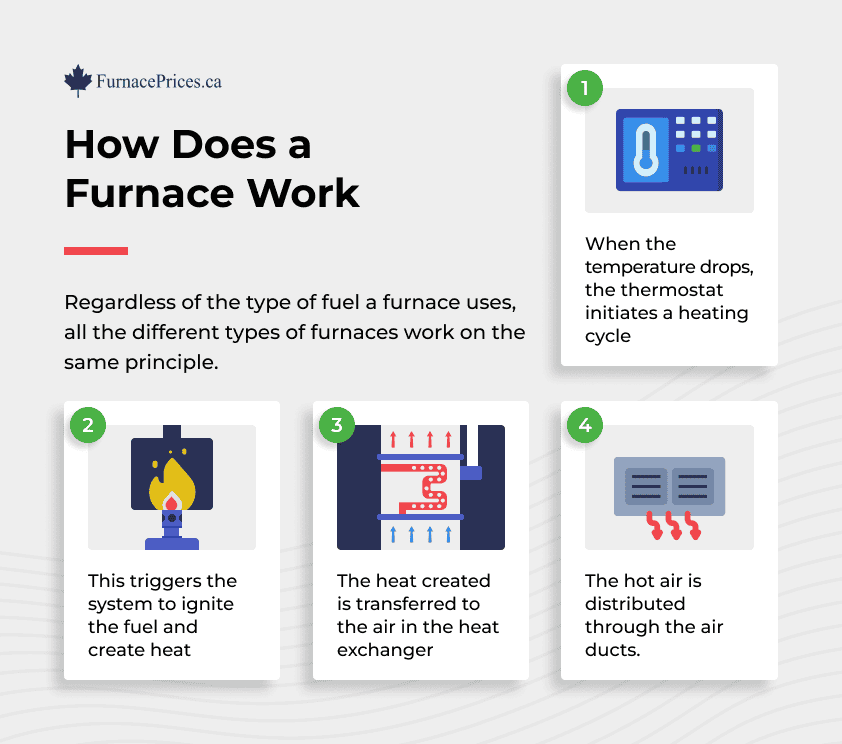 FurnacePrices.ca

How Does a Furnace Work

Regardless of the type of fuel a furnace uses, all the different types of furnaces work on the same principle.

1

When the temperature drops, the thermostat initiates a heating cycle

2

This triggers the system to ignite the fuel and create heat

3

The heat created is transferred to the air in the heat exchanger

4

The hot air is distributed through the air ducts.